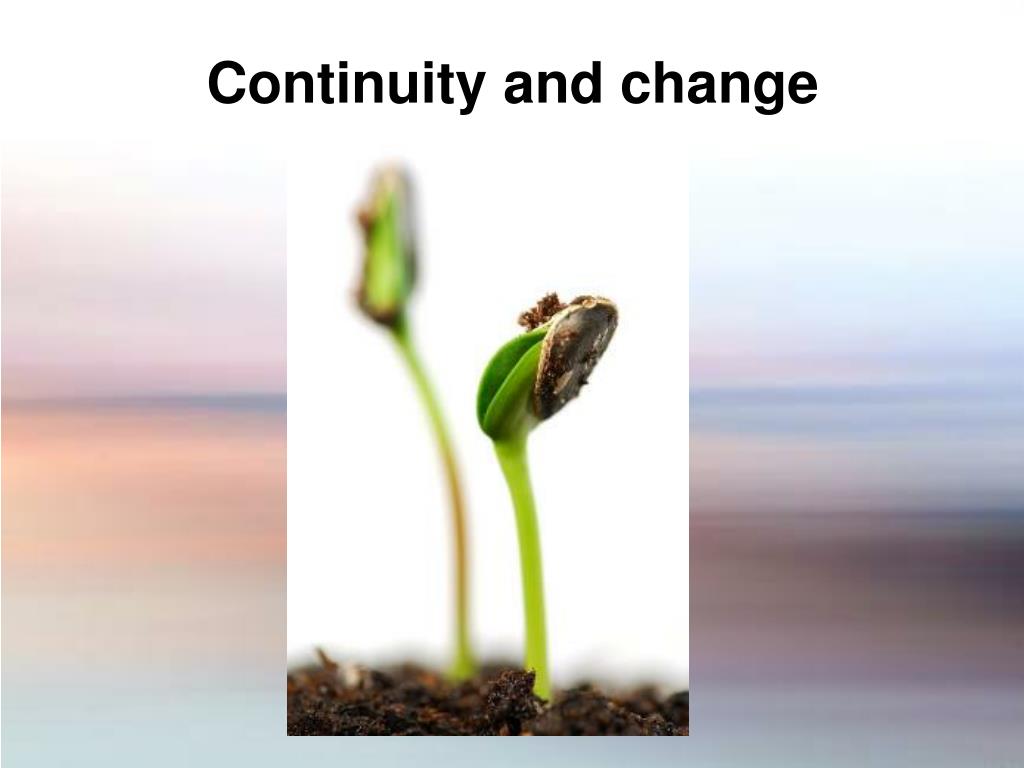 Continuity and change